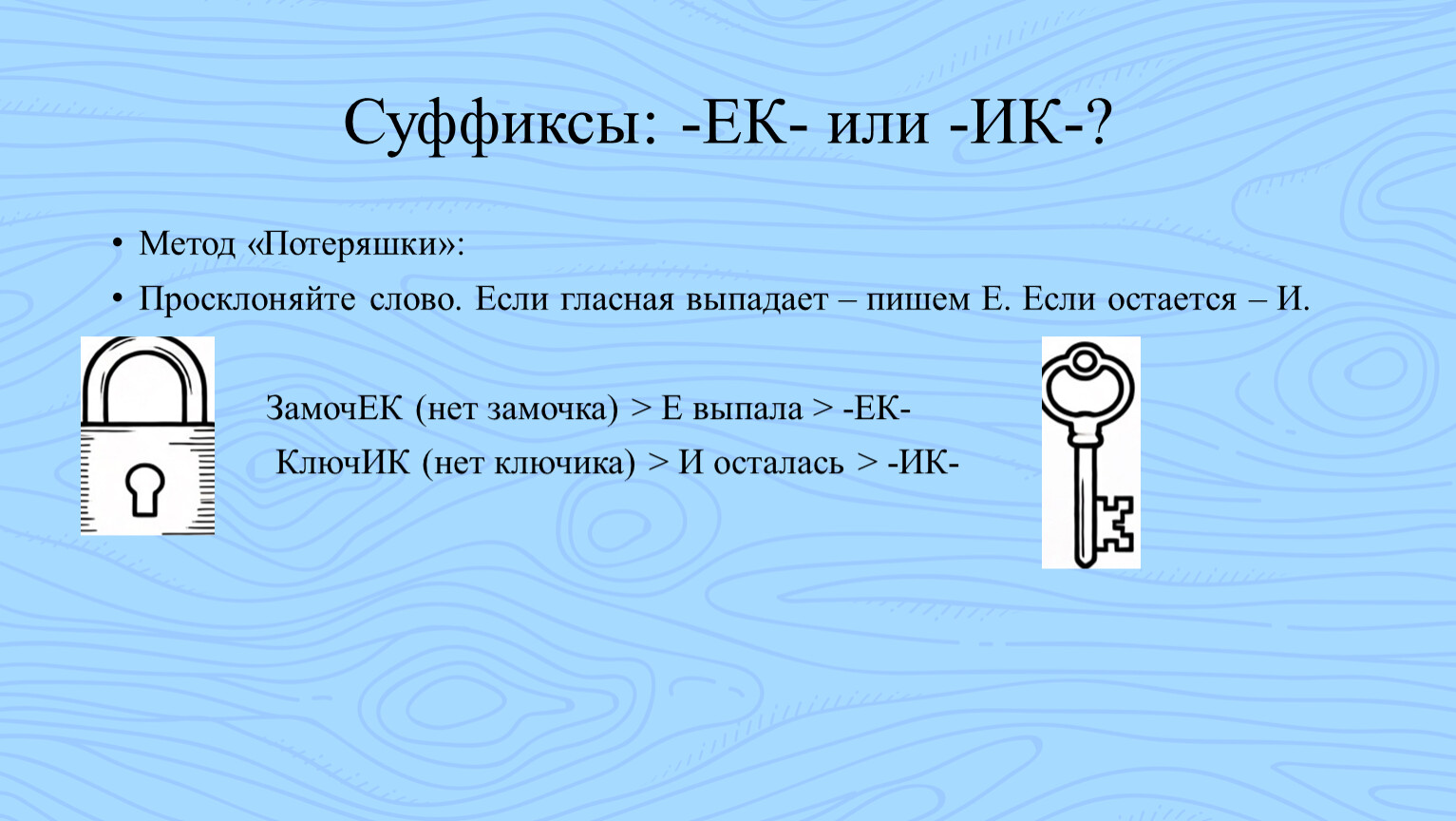 Суффиксы: -ЕК- или -ИК-?

• Метод «Потеряшки»:
• Просклоняйте слово. Если гласная выпадает – пишем Е. Если остается – И.

ЗамочЕК (нет замочка) > Е выпала > -ЕК-
КлючИК (нет ключика) > И осталась > -ИК-